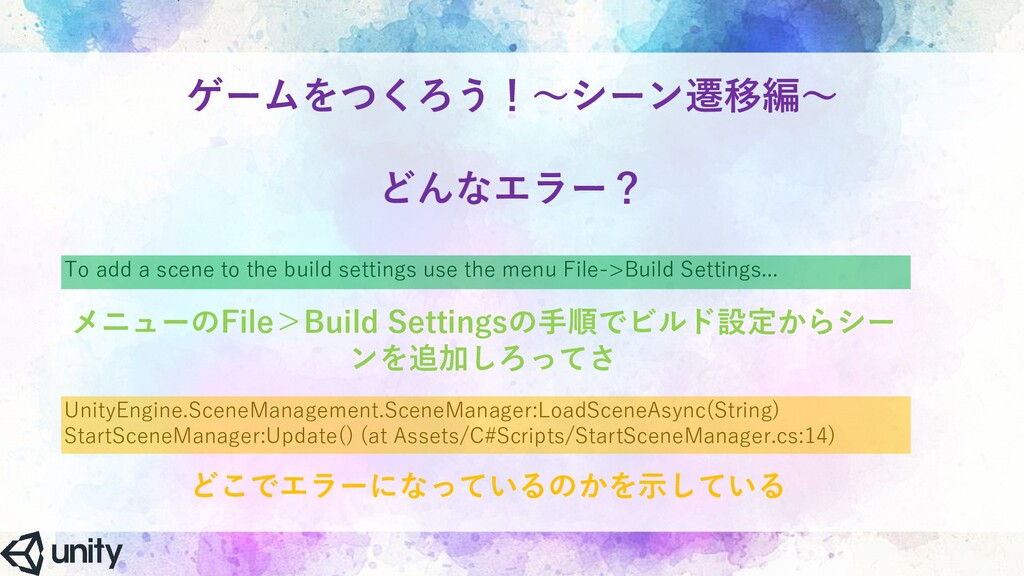 ゲームをつくろう！～シーン遷移編～

どんなエラー？

To add a scene to the build settings use the menu File->Build Settings...

メニューのFile＞Build Settingsの手順でビルド設定からシーンを追加しろってさ

UnityEngine.SceneManagement.SceneManager:LoadSceneAsync(String)
StartSceneManager:Update() (at Assets/C#Scripts/StartSceneManager.cs:14)

どこでエラーになっているのかを示している

unity